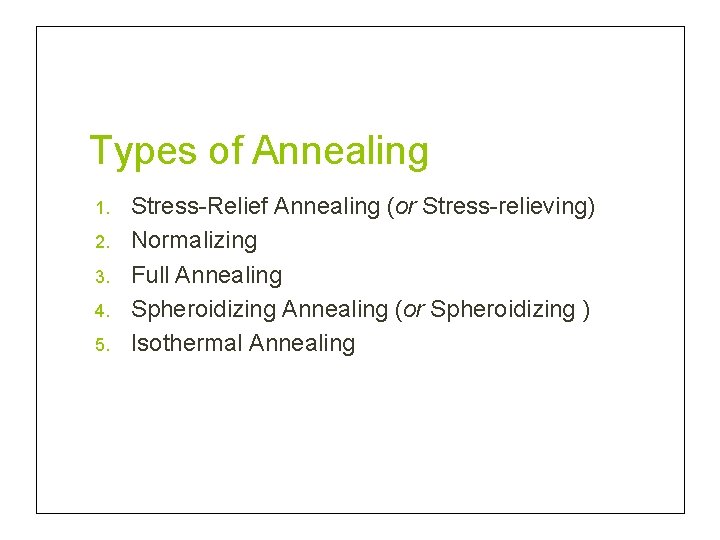 Types of Annealing

1. Stress-Relief Annealing (or Stress-relieving)
2. Normalizing
3. Full Annealing
4. Spheroidizing Annealing (or Spheroidizing )
5. Isothermal Annealing